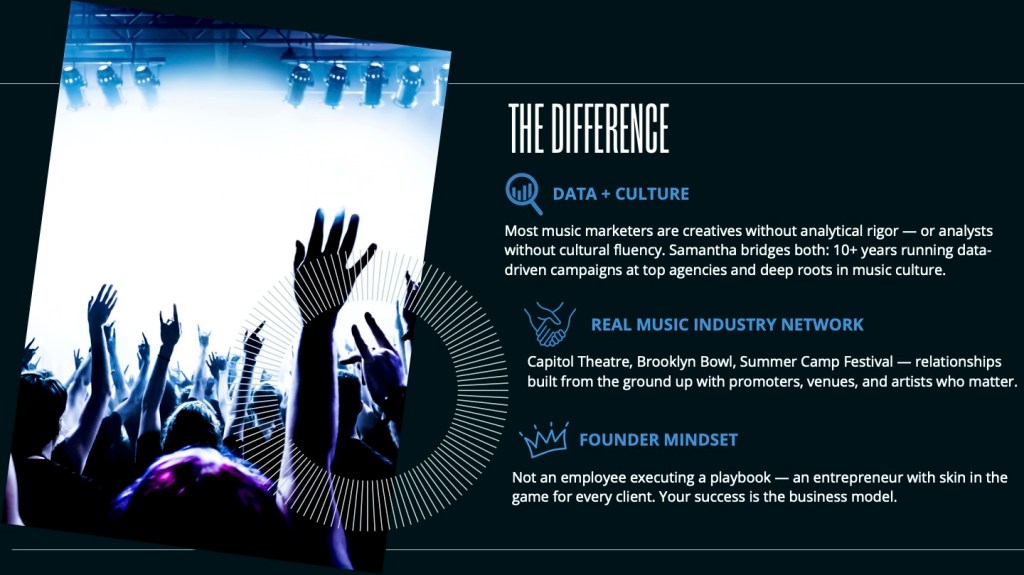 THE DIFFERENCE

DATA + CULTURE

Most music marketers are creatives without analytical rigor — or analysts without cultural fluency. Samantha bridges both: 10+ years running data-driven campaigns at top agencies and deep roots in music culture.

REAL MUSIC INDUSTRY NETWORK

Capitol Theatre, Brooklyn Bowl, Summer Camp Festival — relationships built from the ground up with promoters, venues, and artists who matter.

FOUNDER MINDSET

Not an employee executing a playbook — an entrepreneur with skin in the game for every client. Your success is the business model.